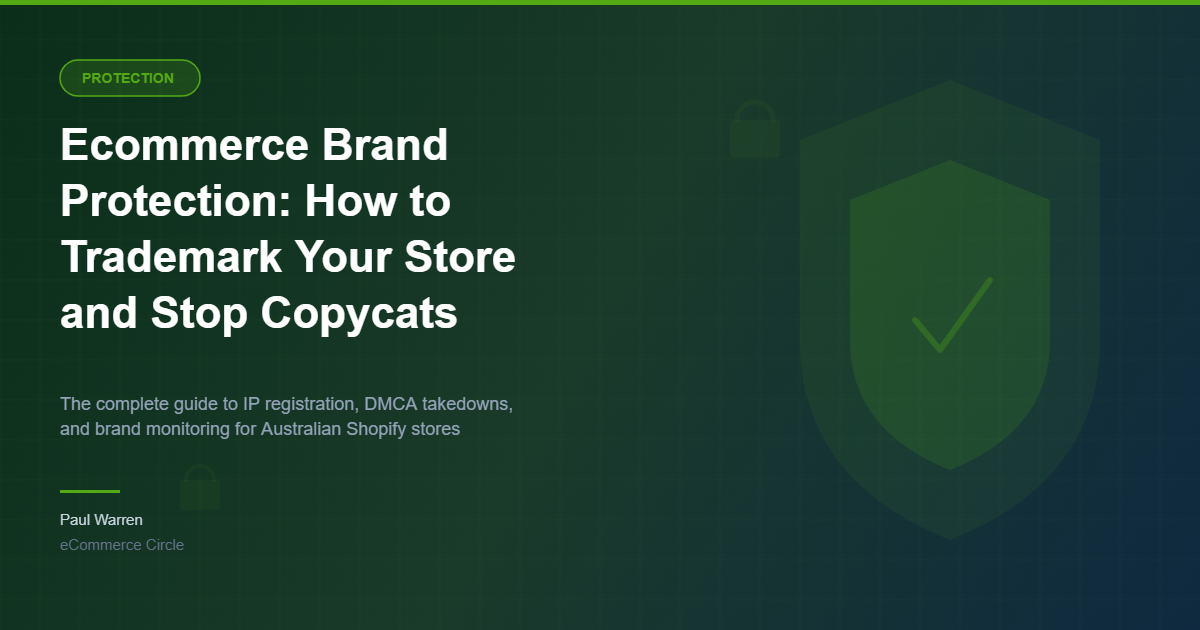 PROTECTION

Ecommerce Brand Protection: How to Trademark Your Store and Stop Copycats

The complete guide to IP registration, DMCA takedowns, and brand monitoring for Australian Shopify stores

Paul Warren
eCommerce Circle